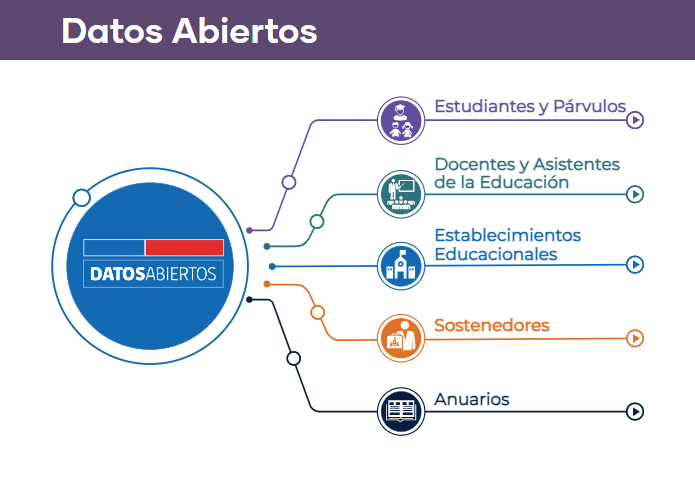 Datos Abiertos

DATOSABIERTOS

Estudiantes y Párvulos

Docentes y Asistentes de la Educación

Establecimientos Educacionales

Sostenedores

Anuarios